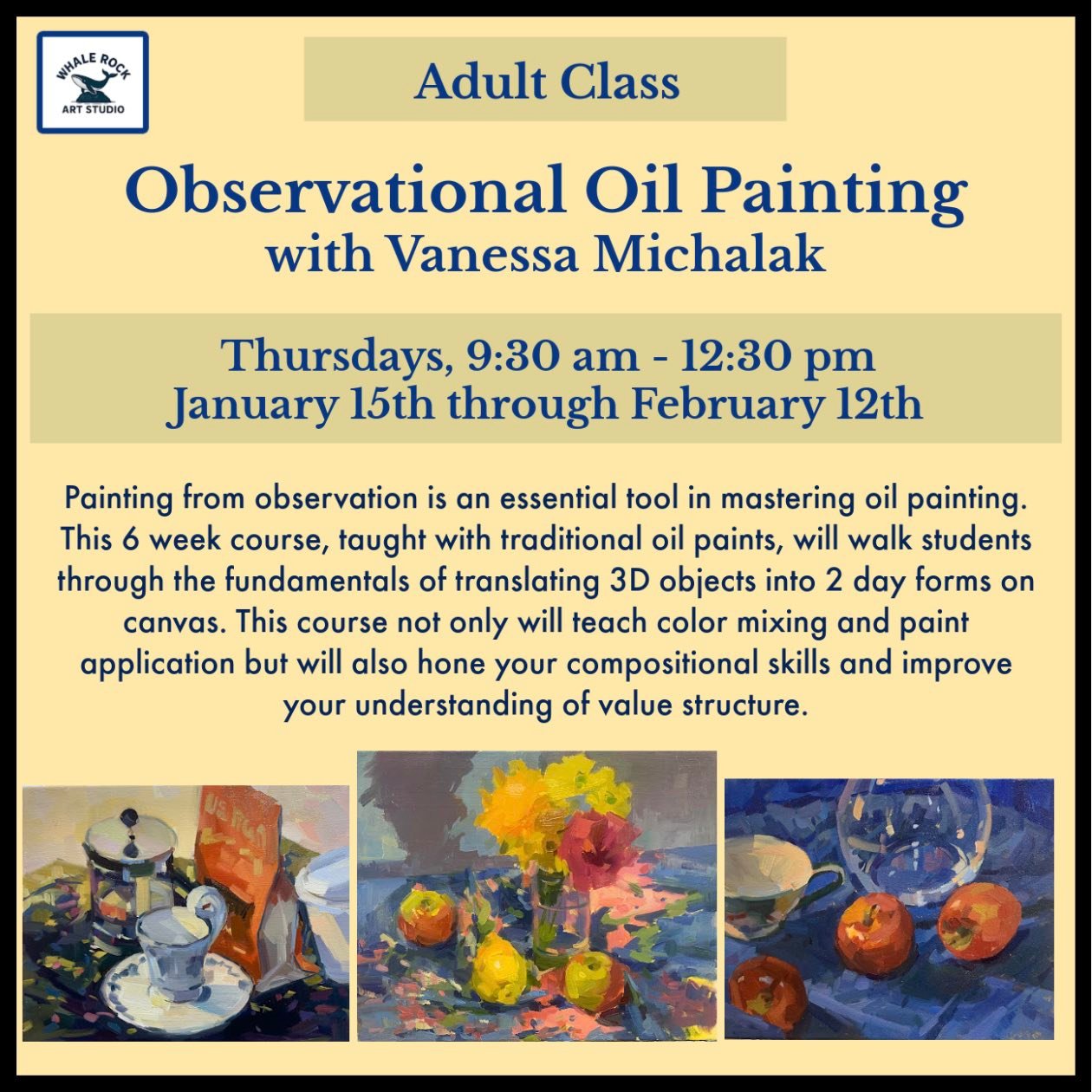 WHALE ROCK
ART STUDIO

Adult Class

Observational Oil Painting
with Vanessa Michalak

Thursdays, 9:30 am - 12:30 pm
January 15th through February 12th

Painting from observation is an essential tool in mastering oil painting. This 6 week course, taught with traditional oil paints, will walk students through the fundamentals of translating 3D objects into 2 day forms on canvas. This course not only will teach color mixing and paint application but will also hone your compositional skills and improve your understanding of value structure.